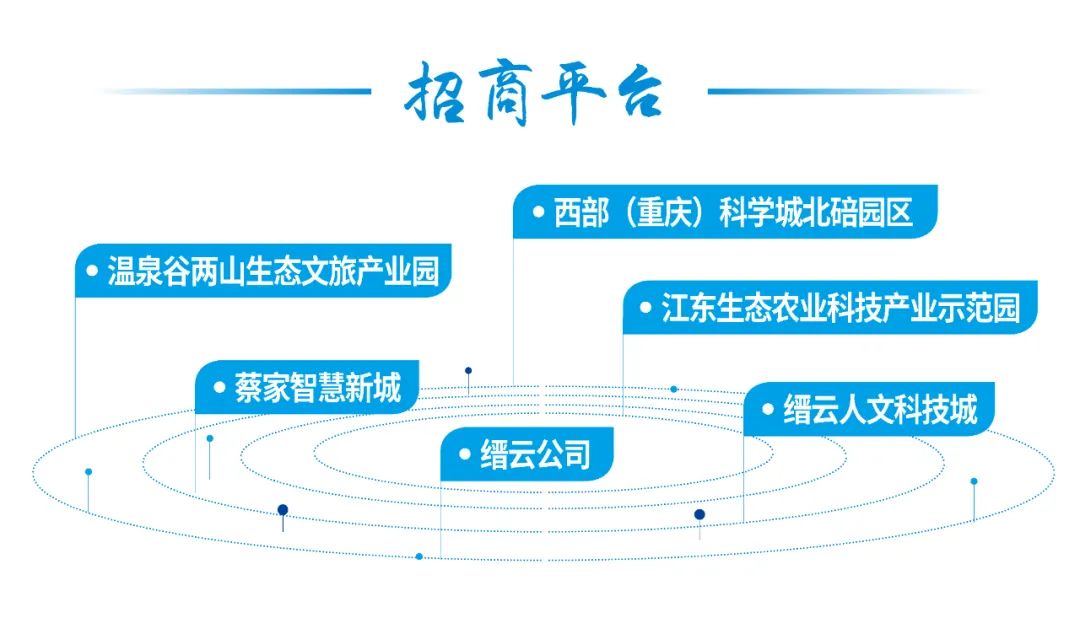 招商平台

• 西部（重庆）科学城北碚园区

• 温泉谷两山生态文旅产业园

• 江东生态农业科技产业示范园

• 蔡家智慧新城

• 缙云人文科技城

• 缙云公司